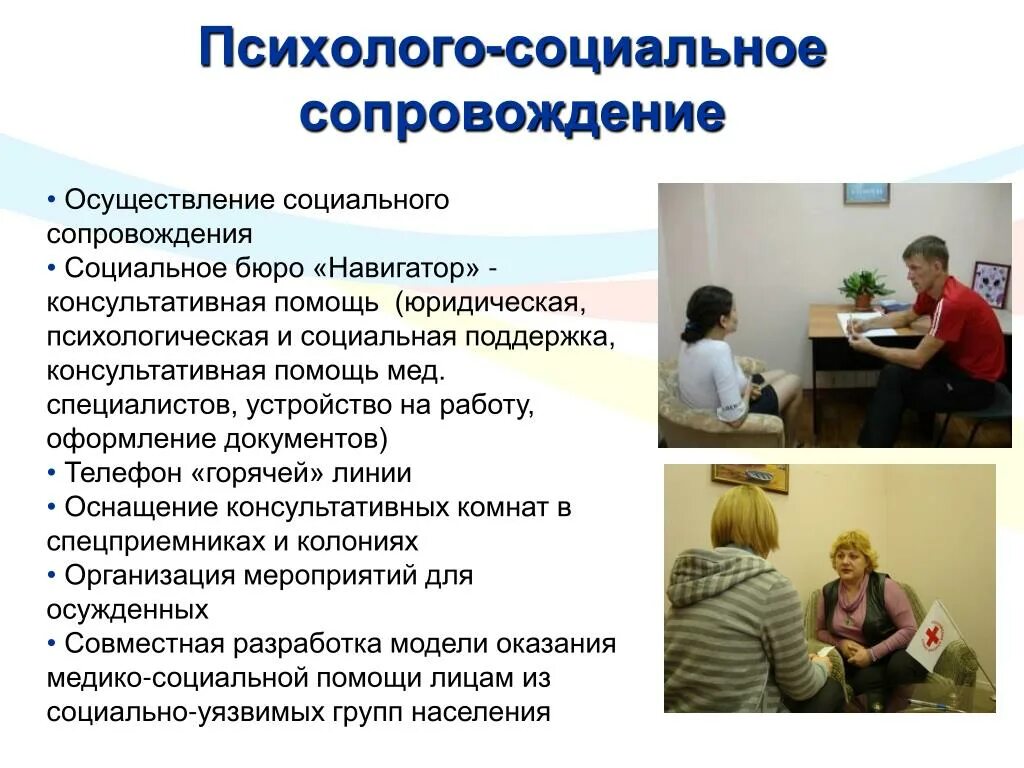 Психолого-социальное сопровождение

• Осуществление социального сопровождения
• Социальное бюро «Навигатор» - консультативная помощь (юридическая, психологическая и социальная поддержка, консультативная помощь мед. специалистов, устройство на работу, оформление документов)
• Телефон «горячей» линии
• Оснащение консультативных комнат в спецприемниках и колониях
• Организация мероприятий для осужденных
• Совместная разработка модели оказания медико-социальной помощи лицам из социально-уязвимых групп населения